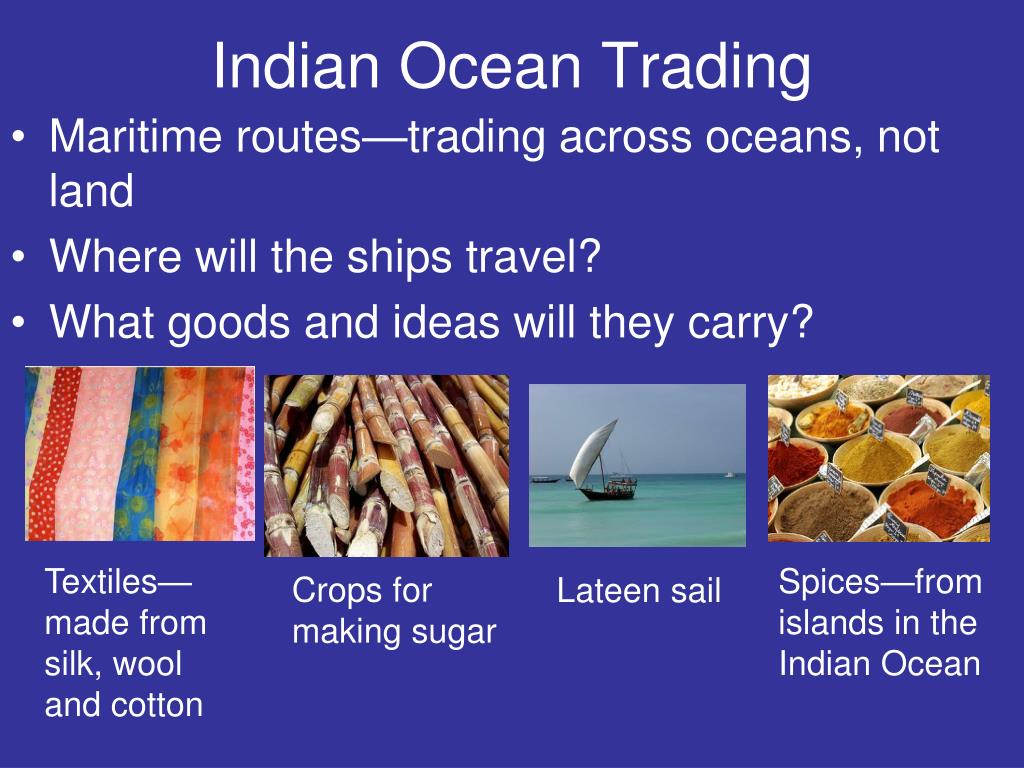 Indian Ocean Trading

• Maritime routes—trading across oceans, not land
• Where will the ships travel?
• What goods and ideas will they carry?

Textiles—made from silk, wool and cotton

Crops for making sugar

Lateen sail

Spices—from islands in the Indian Ocean